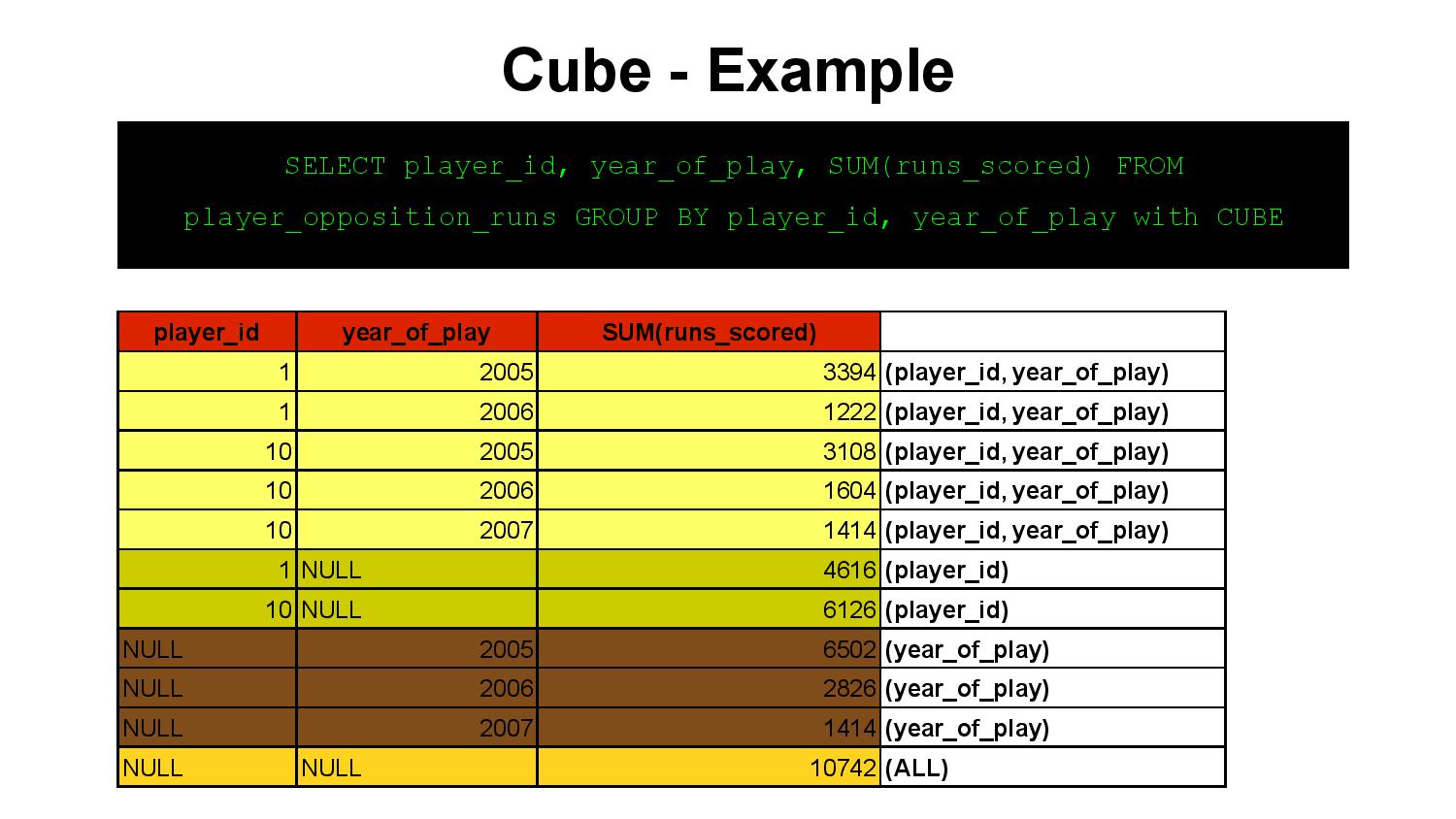 Cube - Example

SELECT player_id, year_of_play, SUM(runs_scored) FROM player_opposition_runs GROUP BY player_id, year_of_play with CUBE

| player_id | year_of_play | SUM(runs_scored) | |
|---|---|---|---|
| 1 | 2005 | 3394 | (player_id, year_of_play) |
| 1 | 2006 | 1222 | (player_id, year_of_play) |
| 10 | 2005 | 3108 | (player_id, year_of_play) |
| 10 | 2006 | 1604 | (player_id, year_of_play) |
| 10 | 2007 | 1414 | (player_id, year_of_play) |
| 1 | NULL | 4616 | (player_id) |
| 10 | NULL | 6126 | (player_id) |
| NULL | 2005 | 6502 | (year_of_play) |
| NULL | 2006 | 2826 | (year_of_play) |
| NULL | 2007 | 1414 | (year_of_play) |
| NULL | NULL | 10742 | (ALL) |